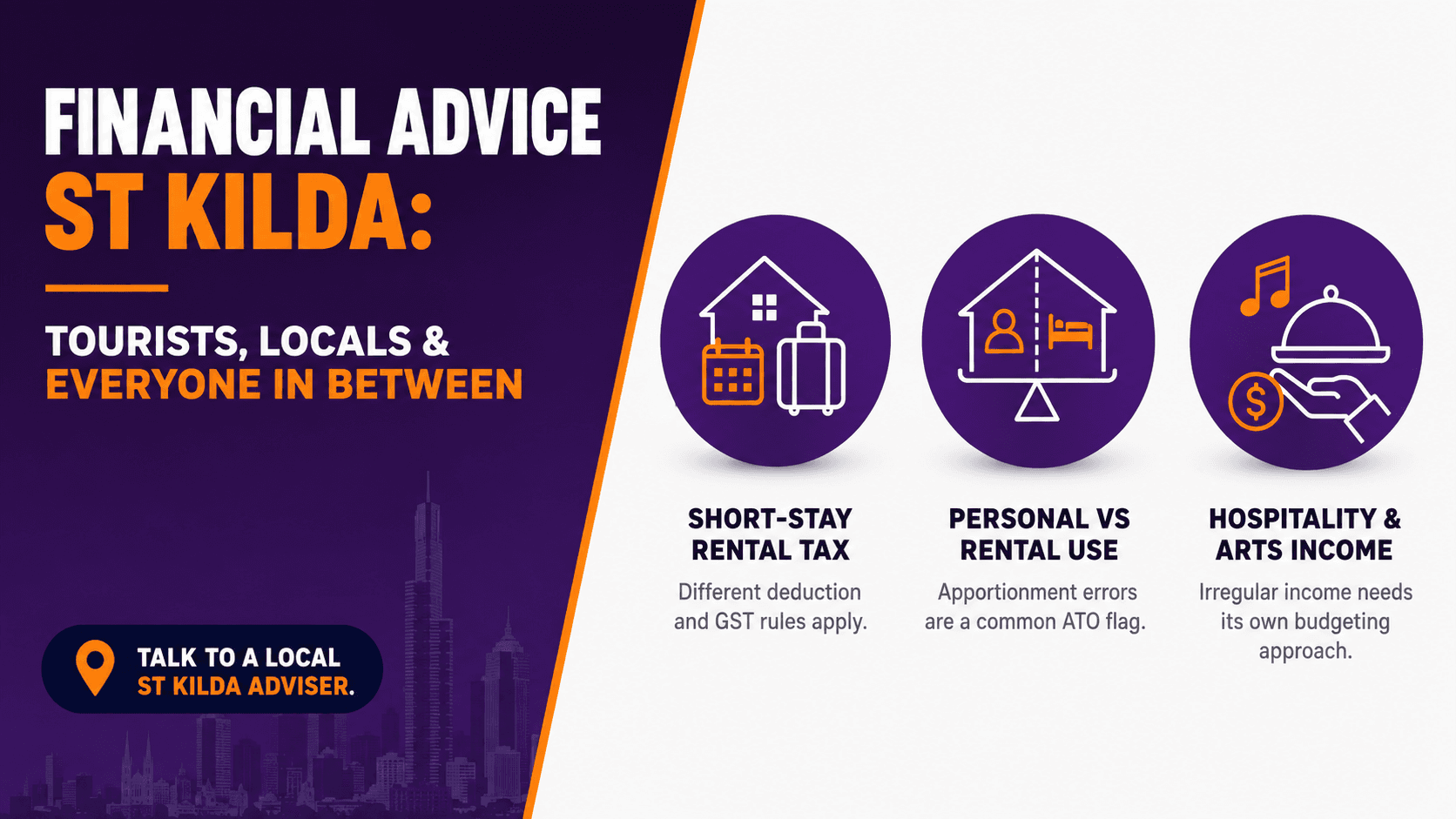 FINANCIAL ADVICE
ST KILDA:

TOURISTS, LOCALS &
EVERYONE IN BETWEEN

TALK TO A LOCAL
ST KILDA ADVISER.

SHORT-STAY RENTAL TAX

Different deduction and GST rules apply.

PERSONAL VS RENTAL USE

Apportionment errors are a common ATO flag.

HOSPITALITY & ARTS INCOME

Irregular income needs its own budgeting approach.